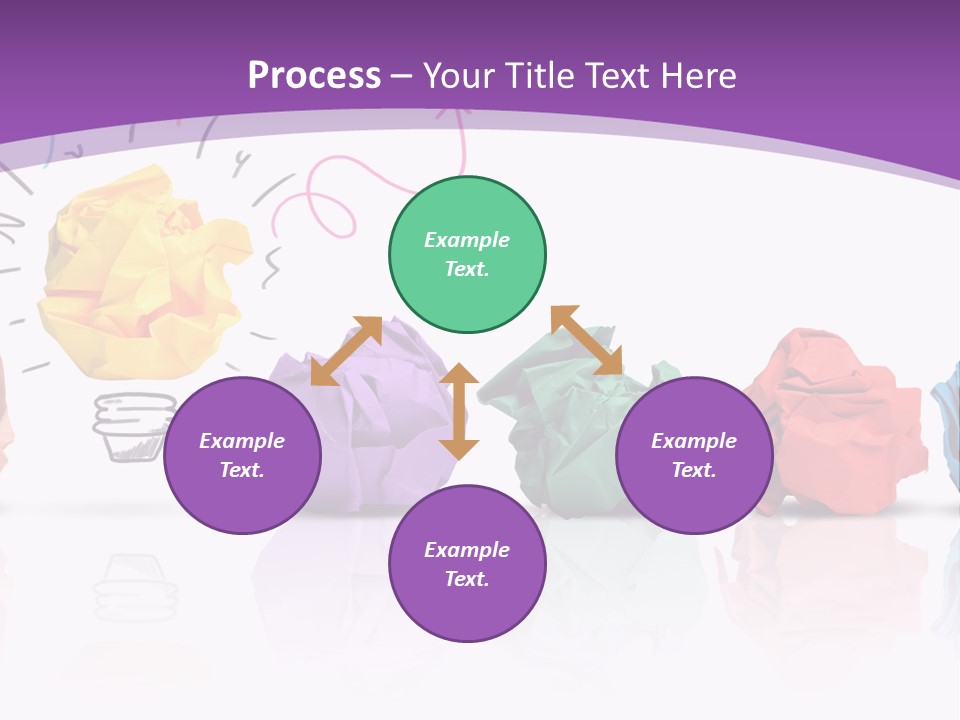 Process – Your Title Text Here

Example Text.

Example Text.

Example Text.

Example Text.